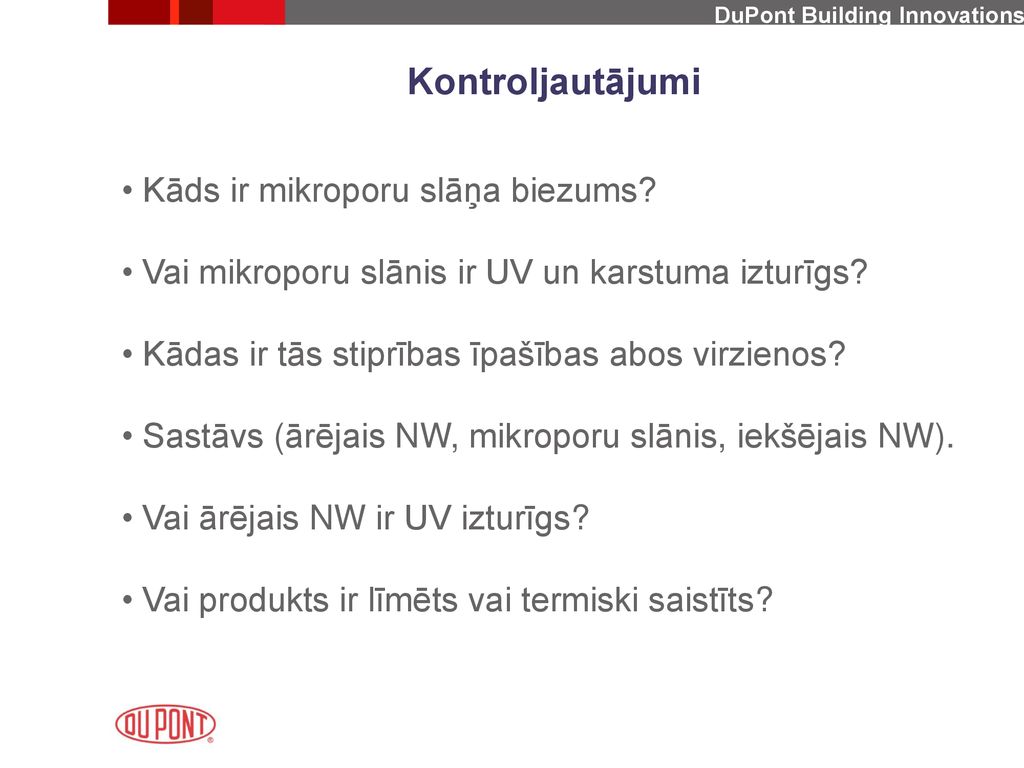 DuPont Building Innovations

Kontroljautājumi

• Kāds ir mikroporu slāņa biezums?

• Vai mikroporu slānis ir UV un karstuma izturīgs?

• Kādas ir tās stiprības īpašības abos virzienos?

• Sastāvs (ārējais NW, mikroporu slānis, iekšējais NW).

• Vai ārējais NW ir UV izturīgs?

• Vai produkts ir līmēts vai termiski saistīts?

DUPONT®